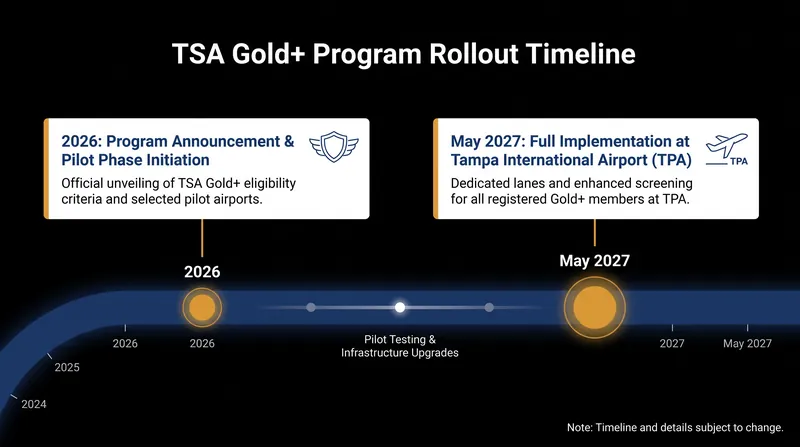 TSA Gold+ Program Rollout Timeline

2026: Program Announcement & Pilot Phase Initiation

Official unveiling of TSA Gold+ eligibility criteria and selected pilot airports.

May 2027: Full Implementation at Tampa International Airport (TPA)

TPA

Dedicated lanes and enhanced screening for all registered Gold+ members at TPA.

2026

May 2027

2024

2025

2026

2026

Pilot Testing & Infrastructure Upgrades

2027

May 2027

Note: Timeline and details subject to change.